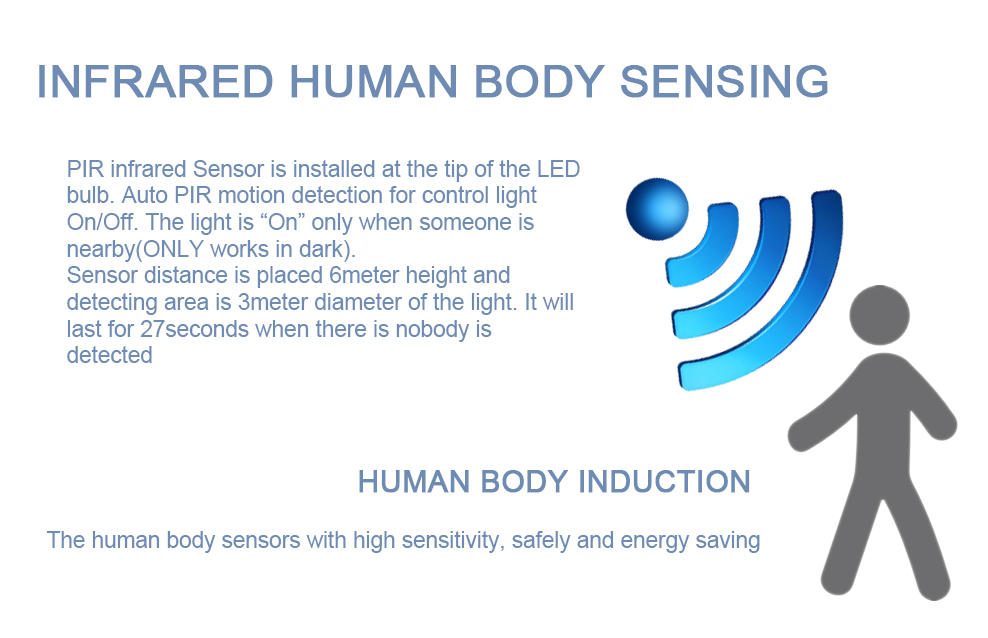 INFRARED HUMAN BODY SENSING

PIR infrared Sensor is installed at the tip of the LED bulb. Auto PIR motion detection for control light On/Off. The light is “On” only when someone is nearby(ONLY works in dark).
Sensor distance is placed 6meter height and detecting area is 3meter diameter of the light. It will last for 27seconds when there is nobody is detected

HUMAN BODY INDUCTION

The human body sensors with high sensitivity, safely and energy saving